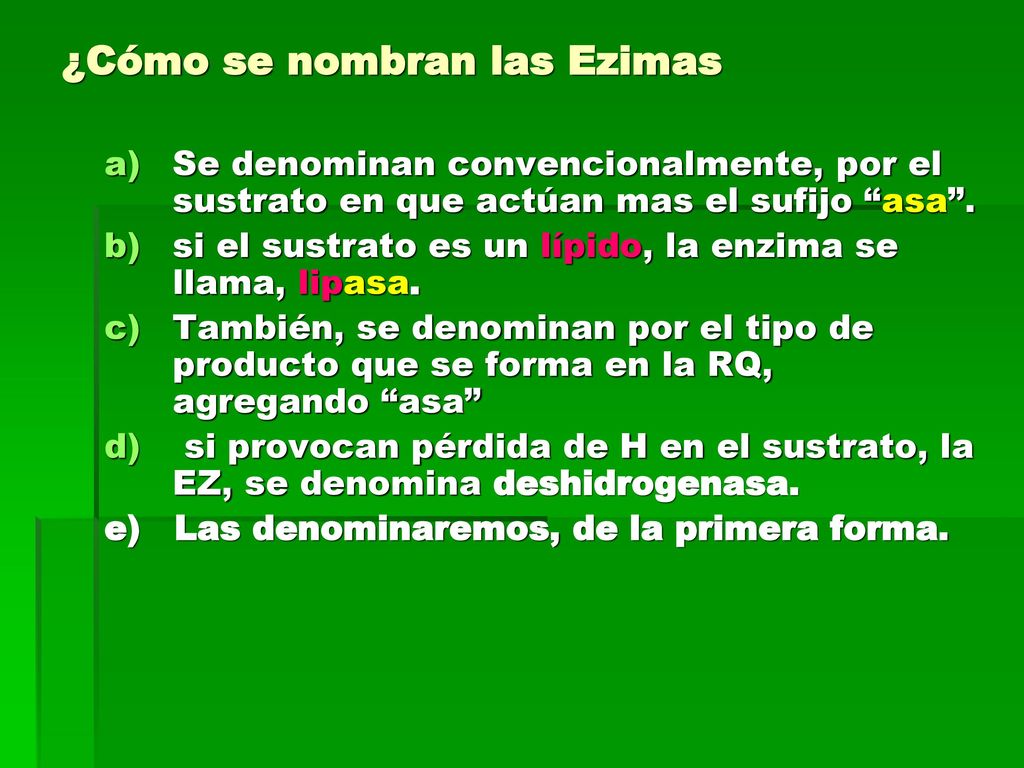 ¿Cómo se nombran las Ezimas

a) Se denominan convencionalmente, por el sustrato en que actúan mas el sufijo “asa”.
b) si el sustrato es un lípido, la enzima se llama, lipasa.
c) También, se denominan por el tipo de producto que se forma en la RQ, agregando “asa”
d) si provocan pérdida de H en el sustrato, la EZ, se denomina deshidrogenasa.
e) Las denominaremos, de la primera forma.